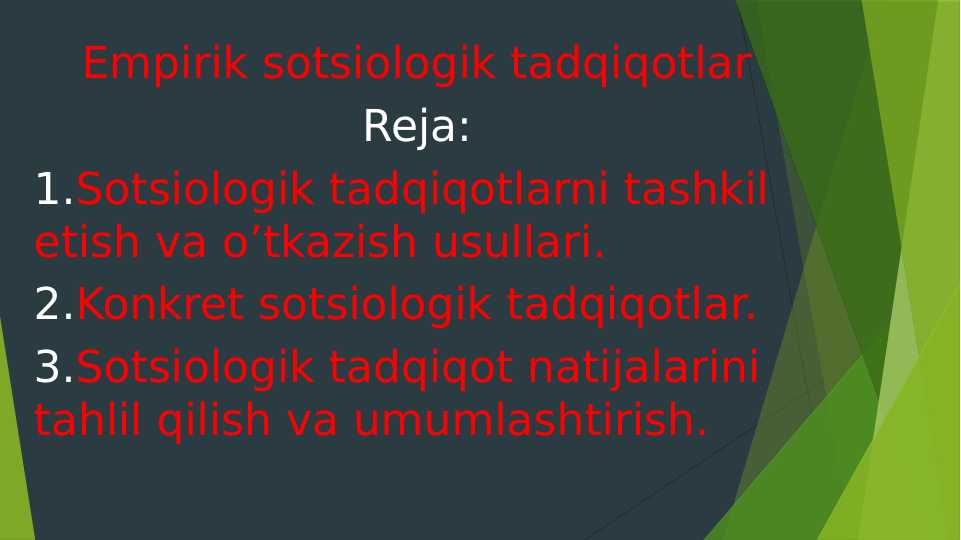 Empirik sotsiologik tadqiqotlar
Reja:
1.Sotsiologik tadqiqotlarni tashkil etish va o’tkazish usullari.
2.Konkret sotsiologik tadqiqotlar.
3.Sotsiologik tadqiqot natijalarini tahlil qilish va umumlashtirish.